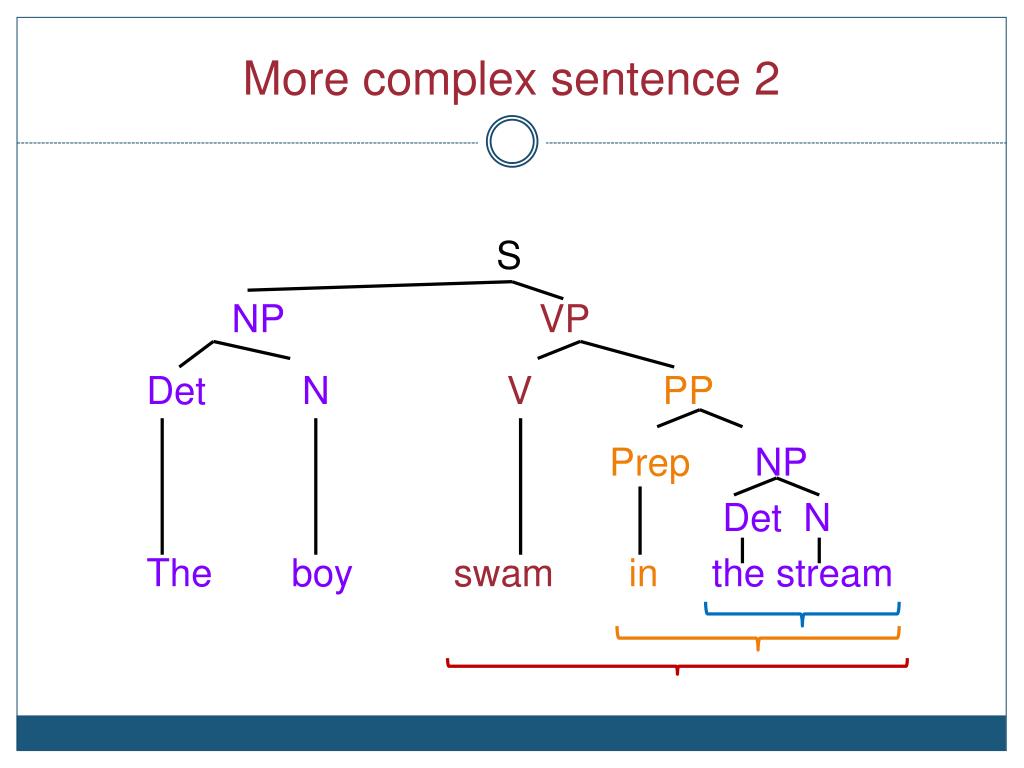 More complex sentence 2

S

NP

VP

Det

N

V

PP

Prep

NP

Det

N

The

boy

swam

in

the

stream